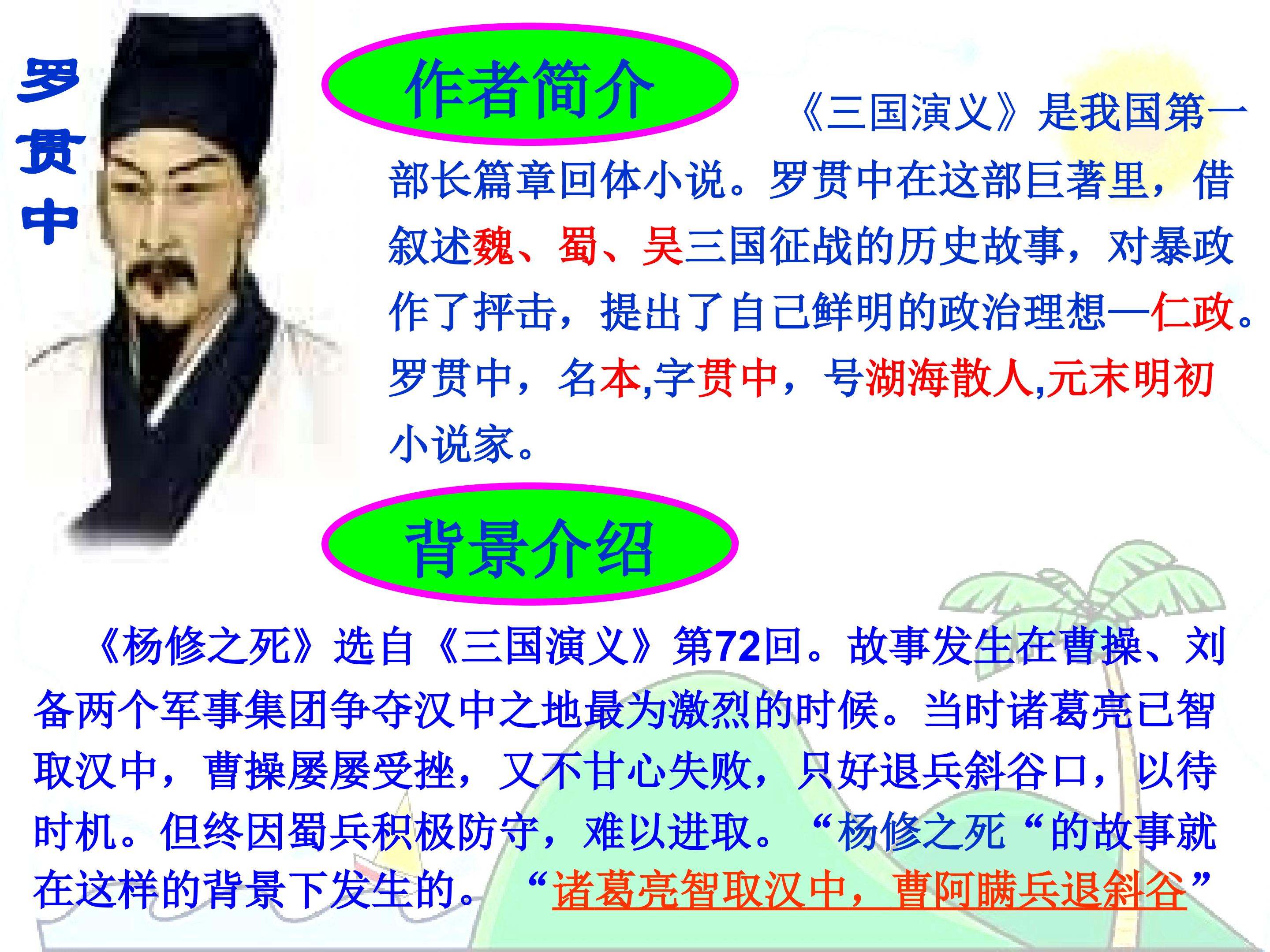 罗贯中

作者简介

《三国演义》是我国第一部长篇章回体小说。罗贯中在这部巨著里，借叙述魏、蜀、吴三国征战的历史故事，对暴政作了抨击，提出了自己鲜明的政治理想—仁政。罗贯中，名本,字贯中，号湖海散人,元末明初小说家。

背景介绍

《杨修之死》选自《三国演义》第72回。故事发生在曹操、刘备两个军事集团争夺汉中之地最为激烈的时候。当时诸葛亮已智取汉中，曹操屡屡受挫，又不甘心失败，只好退兵斜谷口，以待时机。但终因蜀兵积极防守，难以进取。“杨修之死“的故事就在这样的背景下发生的。“诸葛亮智取汉中，曹阿瞒兵退斜谷”